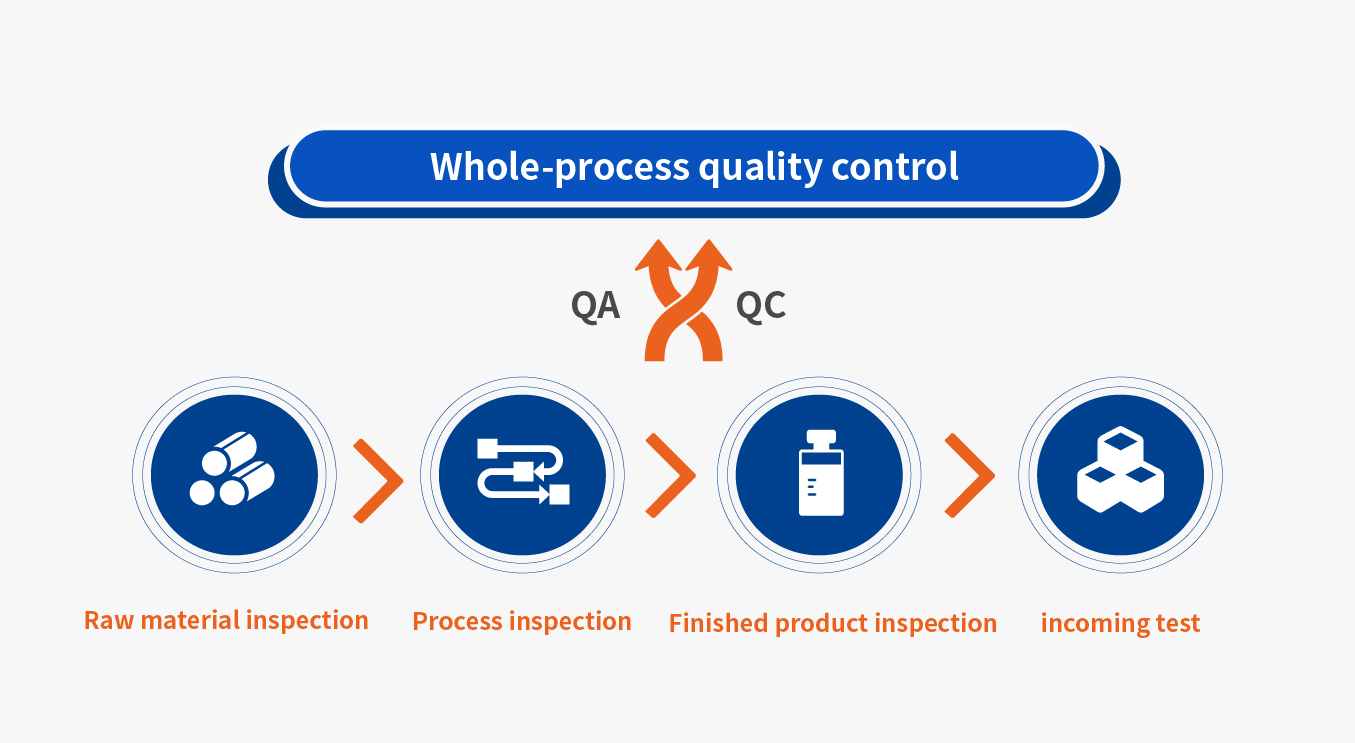 Whole-process quality control

QA QC

Raw material inspection

Process inspection

Finished product inspection

incoming test